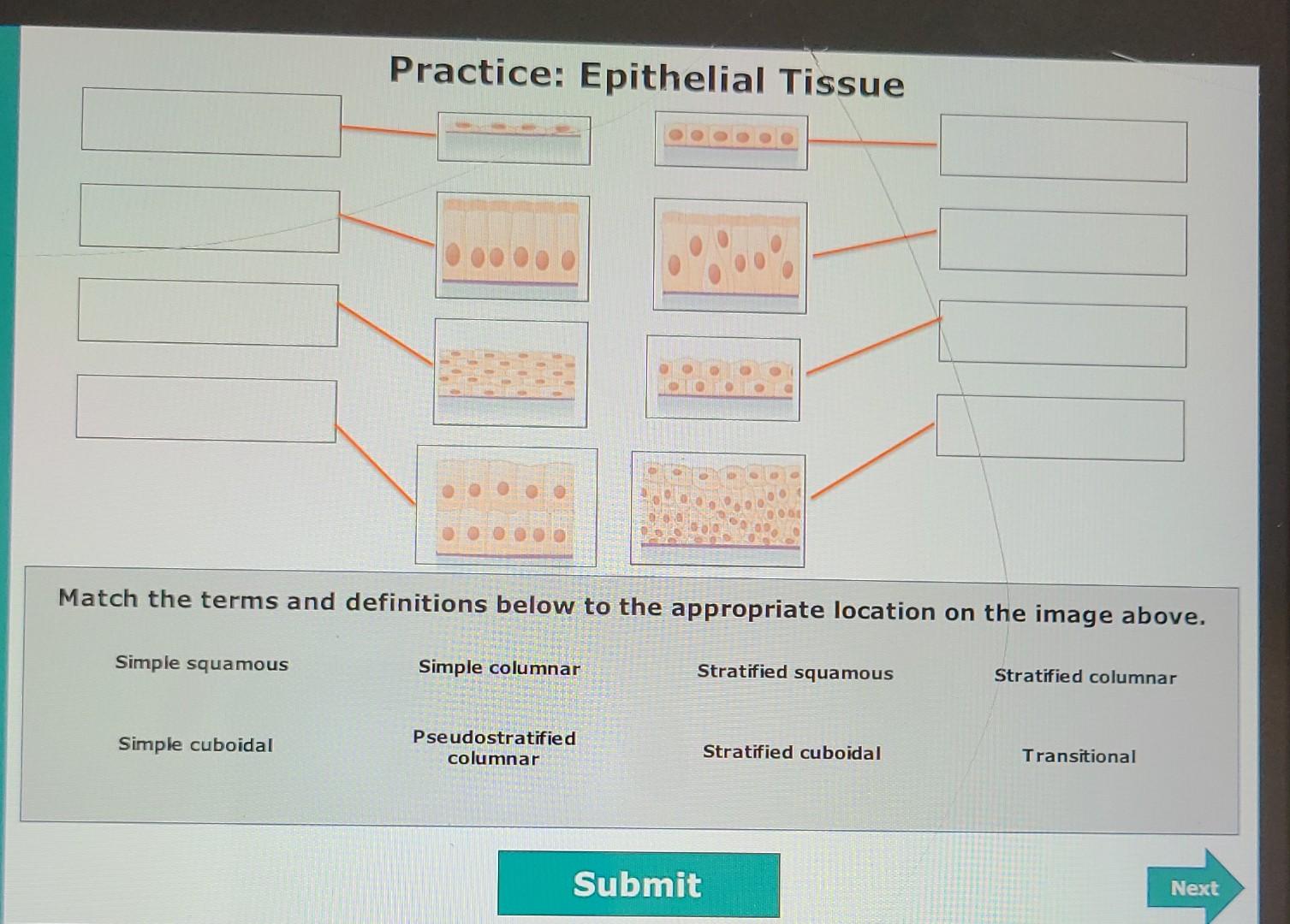 Practice: Epithelial Tissue

Match the terms and definitions below to the appropriate location on the image above.

Simple squamous

Simple columnar

Stratified squamous

Stratified columnar

Simple cuboidal

Pseudostratified columnar

Stratified cuboidal

Transitional

Submit

Next